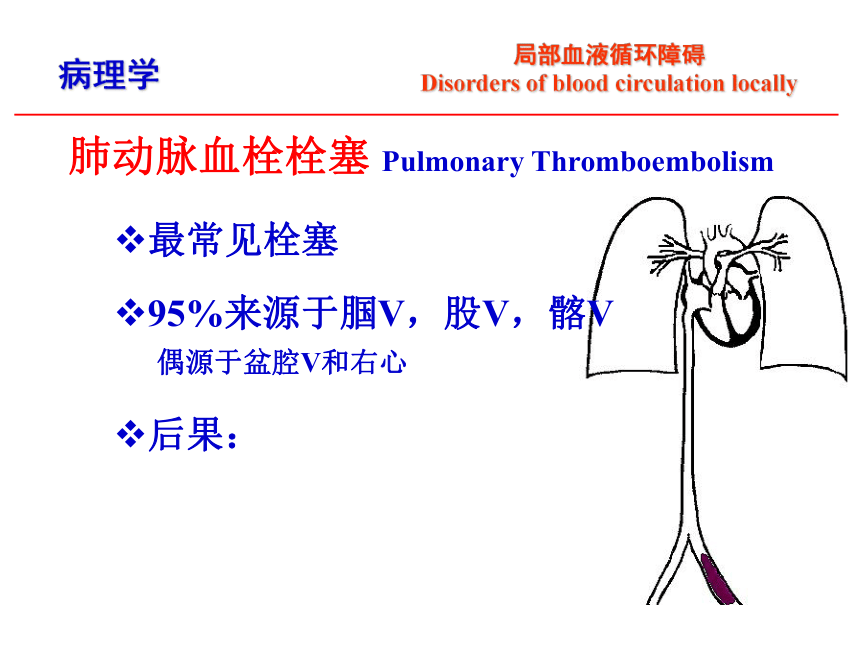 病理学

局部血液循环障碍
Disorders of blood circulation locally

肺动脉血栓栓塞 Pulmonary Thromboembolism

❖最常见栓塞

❖95%来源于腘V，股V，髂V
偶源于盆腔V和右心

❖后果：